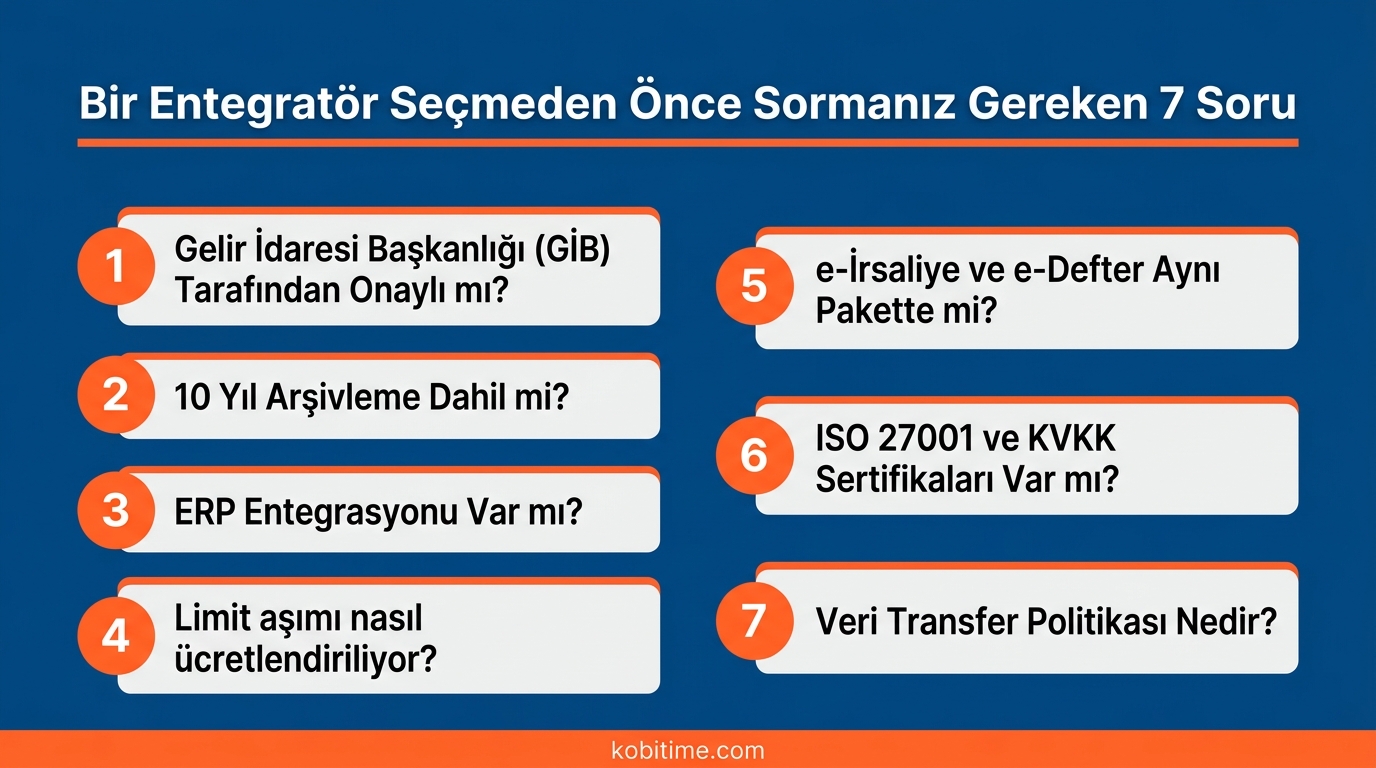 Bir Entegratör Seçmeden Önce Sormanız Gereken 7 Soru

1 Gelir İdaresi Başkanlığı (GİB) Tarafından Onaylı mı?

2 10 Yıl Arşivleme Dahil mi?

3 ERP Entegrasyonu Var mı?

4 Limit aşımı nasıl ücretlendiriliyor?

5 e-İrsaliye ve e-Defter Aynı Pakette mi?

6 ISO 27001 ve KVKK Sertifikaları Var mı?

7 Veri Transfer Politikası Nedir?

kobitime.com